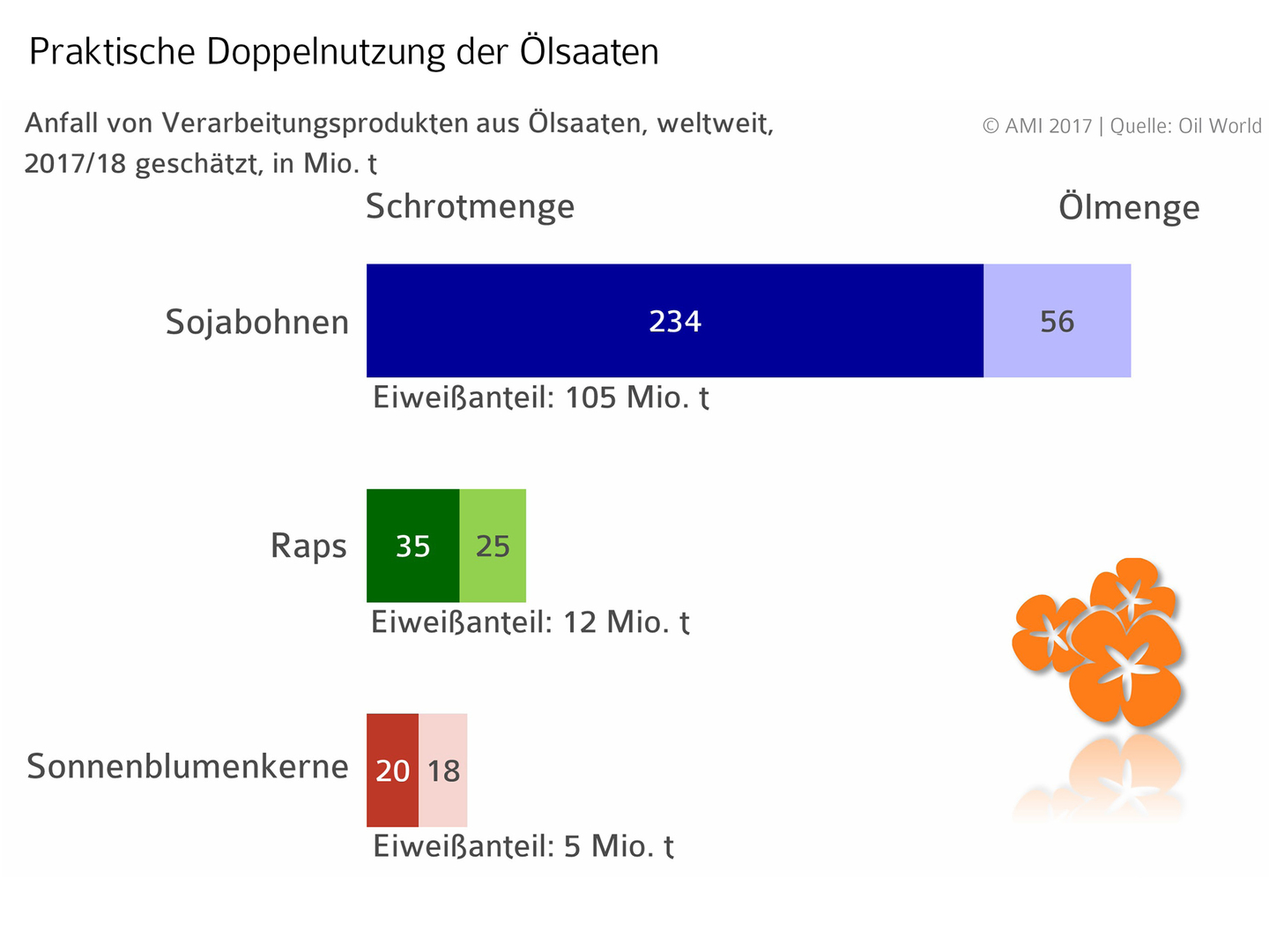 Praktische Doppelnutzung der Ölsaaten

Anfall von Verarbeitungsprodukten aus Ölsaaten, weltweit, 2017/18 geschätzt, in Mio. t

© AMI 2017 | Quelle: Oil World

Schrotmenge

Ölmenge

Sojabohnen

234

56

Eiweißanteil: 105 Mio. t

Raps

35

25

Eiweißanteil: 12 Mio. t

Sonnenblumenkerne

20

18

Eiweißanteil: 5 Mio. t